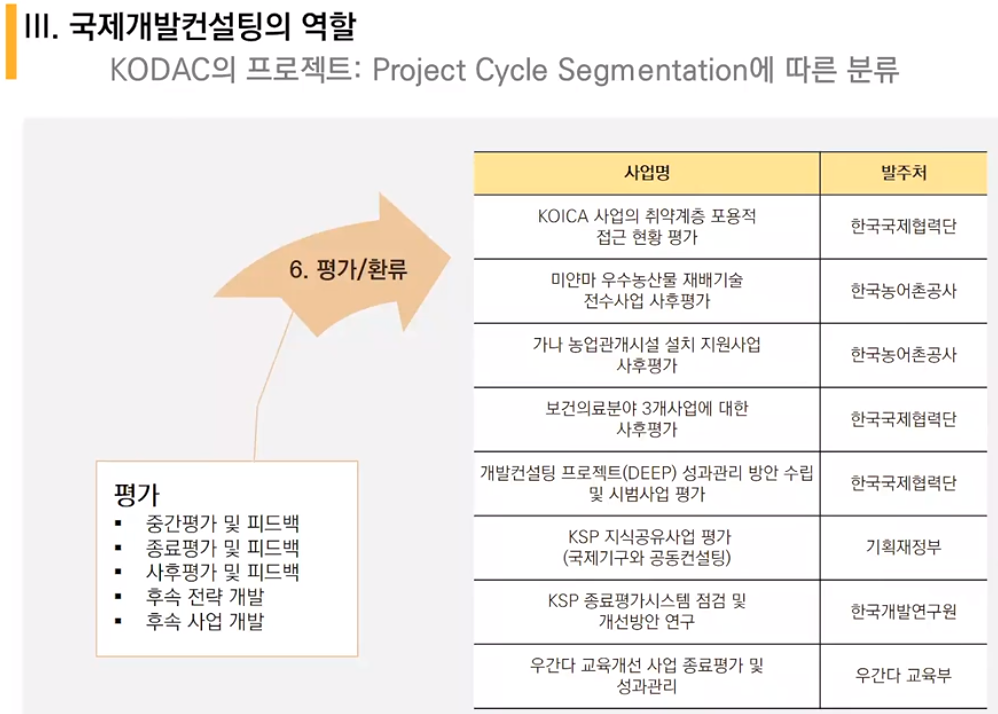 III. 국제개발컨설팅의 역할

KODAC의 프로젝트: Project Cycle Segmentation에 따른 분류

6. 평가/환류

평가
▪ 중간평가 및 피드백
▪ 종료평가 및 피드백
▪ 사후평가 및 피드백
▪ 후속 전략 개발
▪ 후속 사업 개발

| 사업명 | 발주처 |
|---|---|
| KOICA 사업의 취약계층 포용적 접근 현황 평가 | 한국국제협력단 |
| 미얀마 우수농산물 재배기술 전수사업 사후평가 | 한국농어촌공사 |
| 가나 농업관개시설 설치 지원사업 사후평가 | 한국농어촌공사 |
| 보건의료분야 3개사업에 대한 사후평가 | 한국국제협력단 |
| 개발컨설팅 프로젝트(DEEP) 성과관리 방안 수립 및 시범사업 평가 | 한국국제협력단 |
| KSP 지식공유사업 평가 (국제기구와 공동컨설팅) | 기획재정부 |
| KSP 종료평가시스템 점검 및 개선방안 연구 | 한국개발연구원 |
| 우간다 교육개선 사업 종료평가 및 성과관리 | 우간다 교육부 |